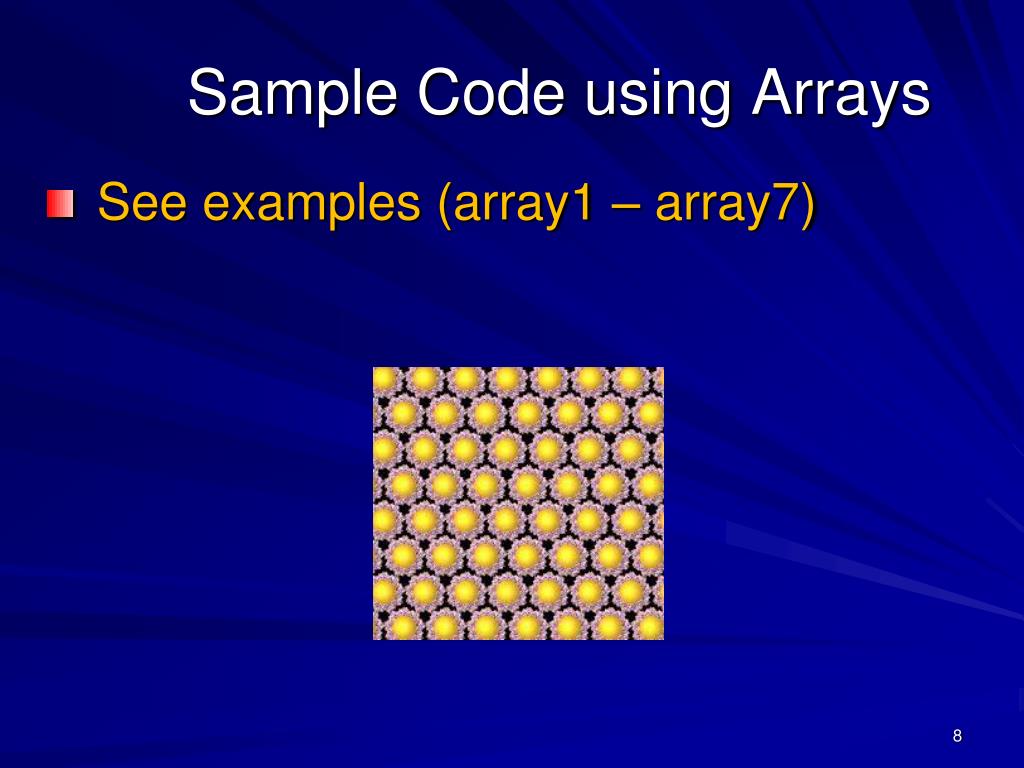 Sample Code using Arrays

See examples (array1 – array7)

8